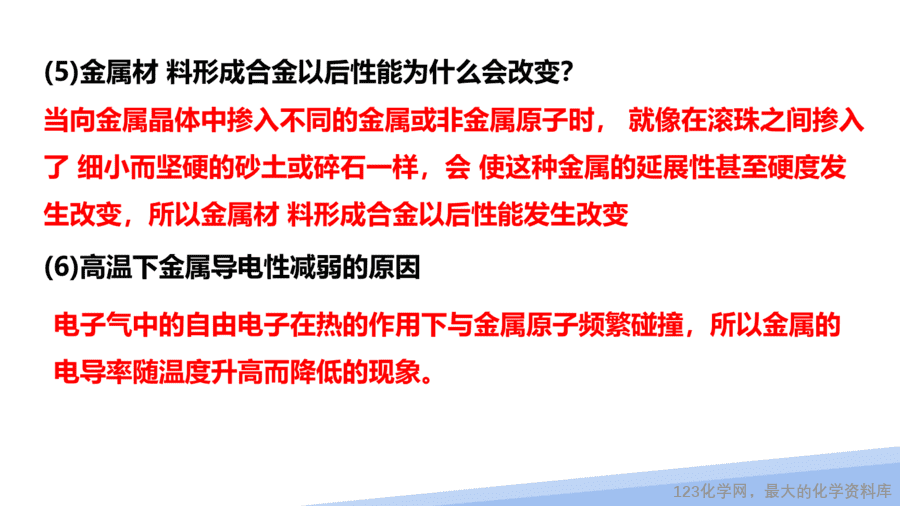 (5)金属材 料形成合金以后性能为什么会改变?

当向金属晶体中掺入不同的金属或非金属原子时， 就像在滚珠之间掺入了 细小而坚硬的砂土或碎石一样，会 使这种金属的延展性甚至硬度发生改变，所以金属材 料形成合金以后性能发生改变

(6)高温下金属导电性减弱的原因

电子气中的自由电子在热的作用下与金属原子频繁碰撞，所以金属的电导率随温度升高而降低的现象。

123化学网，最大的化学资料库